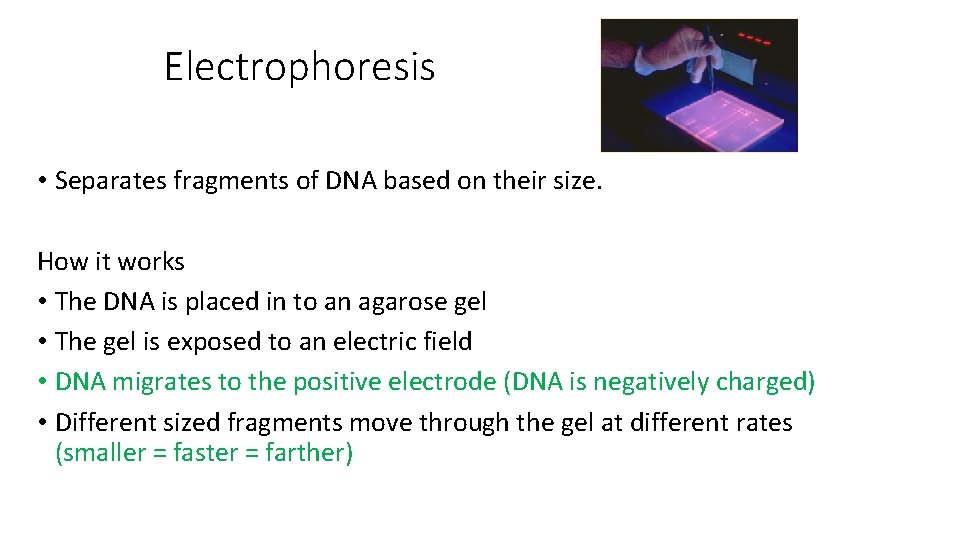 Electrophoresis

• Separates fragments of DNA based on their size.

How it works
• The DNA is placed in to an agarose gel
• The gel is exposed to an electric field
• DNA migrates to the positive electrode (DNA is negatively charged)
• Different sized fragments move through the gel at different rates (smaller = faster = farther)